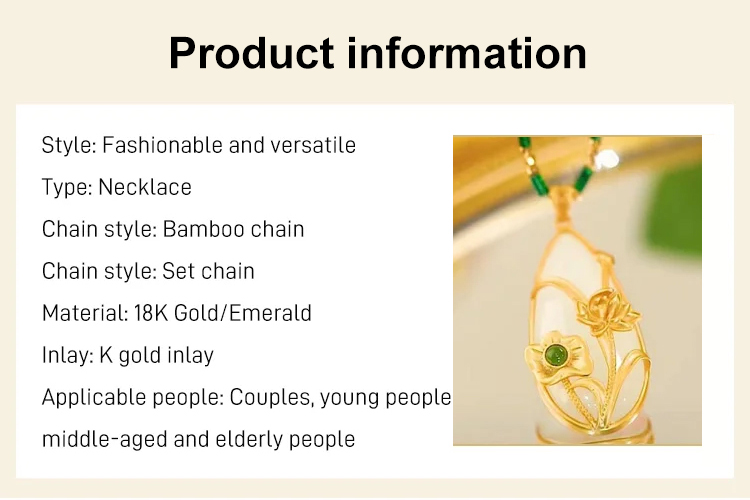 Product information

Style: Fashionable and versatile

Type: Necklace

Chain style: Bamboo chain

Chain style: Set chain

Material: 18K Gold/Emerald

Inlay: K gold inlay

Applicable people: Couples, young people middle-aged and elderly people